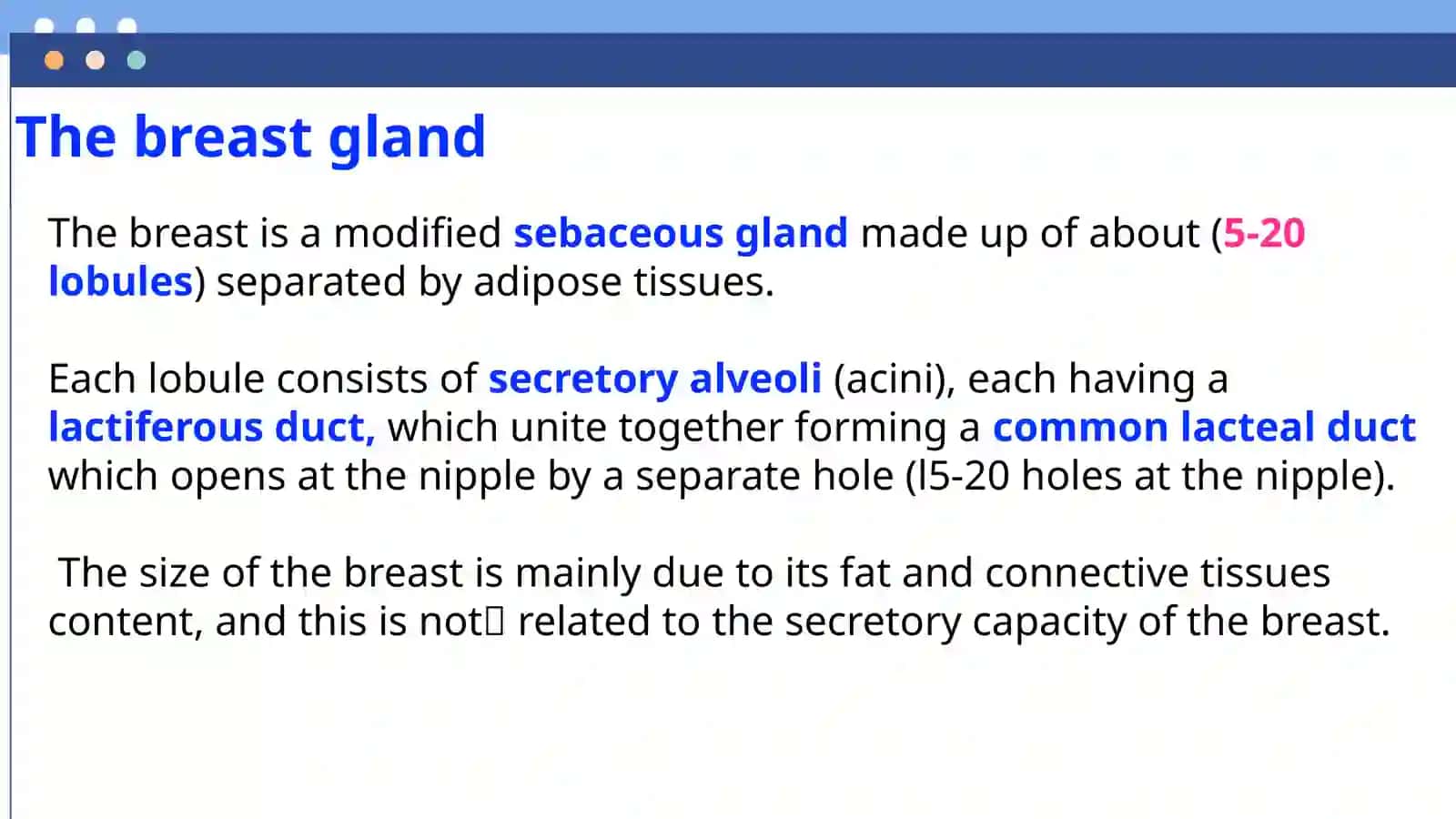 The breast gland

The breast is a modified sebaceous gland made up of about (5-20 lobules) separated by adipose tissues.

Each lobule consists of secretory alveoli (acini), each having a lactiferous duct, which unite together forming a common lacteal duct which opens at the nipple by a separate hole (l5-20 holes at the nipple).

The size of the breast is mainly due to its fat and connective tissues content, and this is not related to the secretory capacity of the breast.